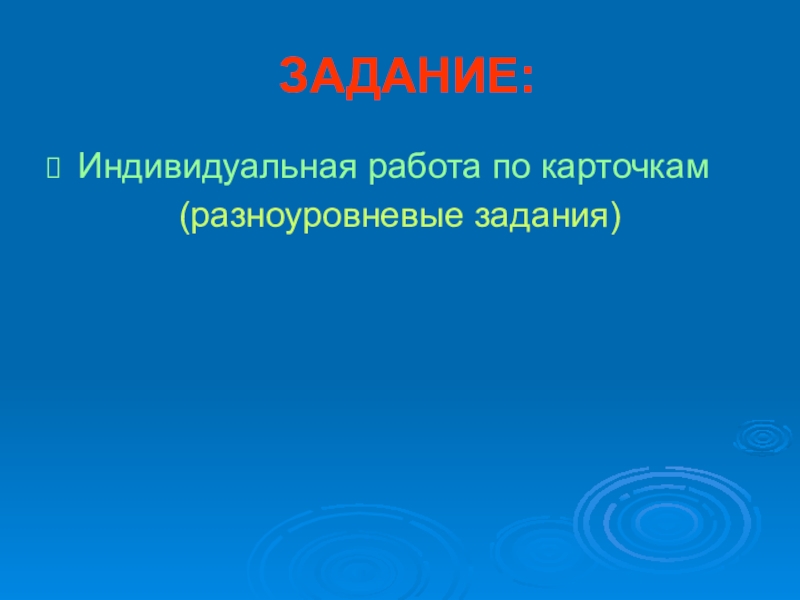 ЗАДАНИЕ:

Индивидуальная работа по карточкам (разноуровневые задания)